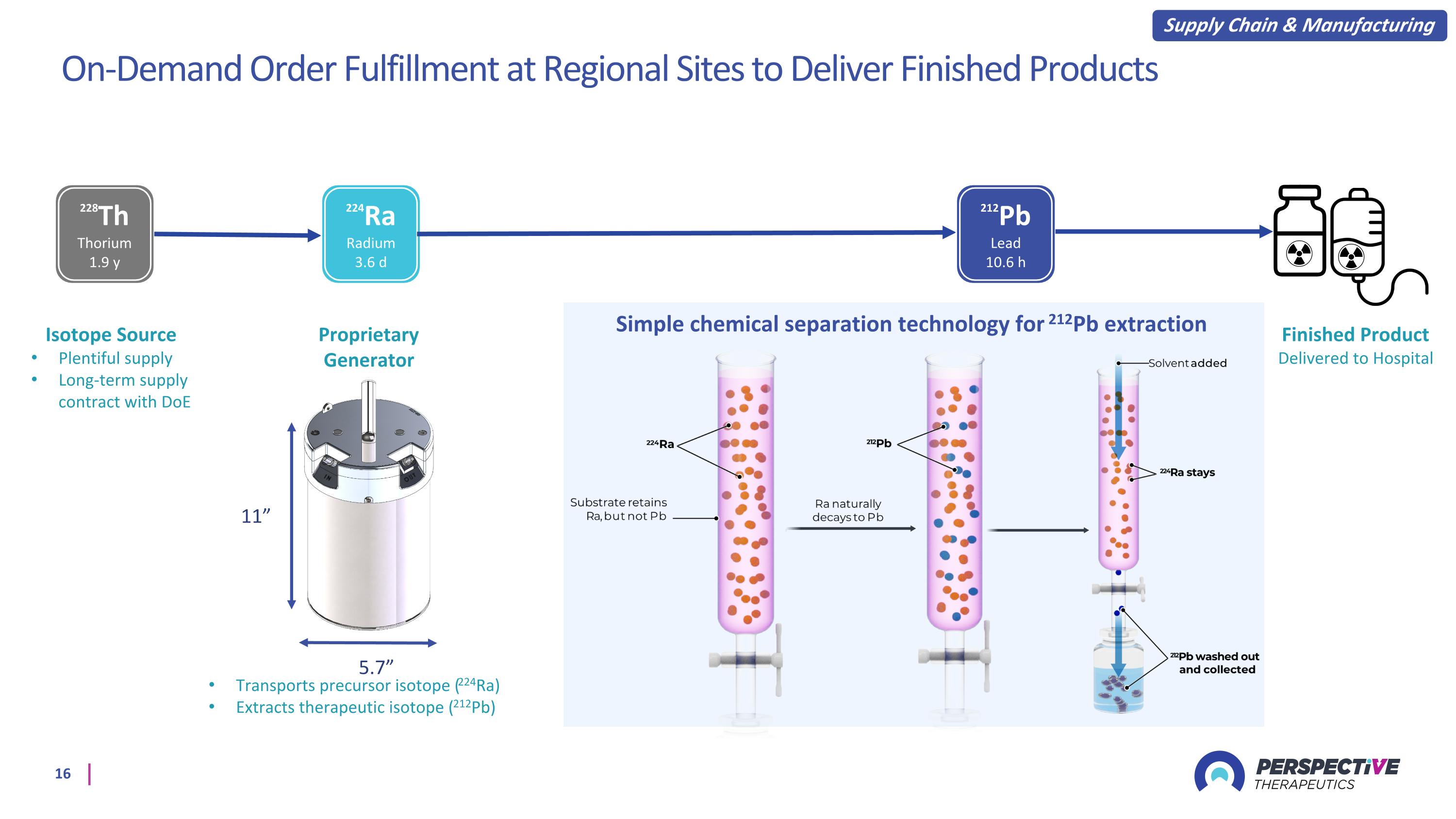 Supply Chain & Manufacturing

On-Demand Order Fulfillment at Regional Sites to Deliver Finished Products

$^{228}$Th
Thorium
1.9 y

$^{224}$Ra
Radium
3.6 d

$^{212}$Pb
Lead
10.6 h

Isotope Source
• Plentiful supply
• Long-term supply contract with DoE

Proprietary Generator

IN
OUT

11”

5.7”

• Transports precursor isotope ($^{224}$Ra)
• Extracts therapeutic isotope ($^{212}$Pb)

Simple chemical separation technology for $^{212}$Pb extraction

$^{224}$Ra

Substrate retains Ra, but not Pb

Ra naturally decays to Pb

$^{212}$Pb

Solvent added

$^{224}$Ra stays

$^{212}$Pb washed out and collected

Finished Product
Delivered to Hospital

16

PERSPECTIVE
THERAPEUTICS